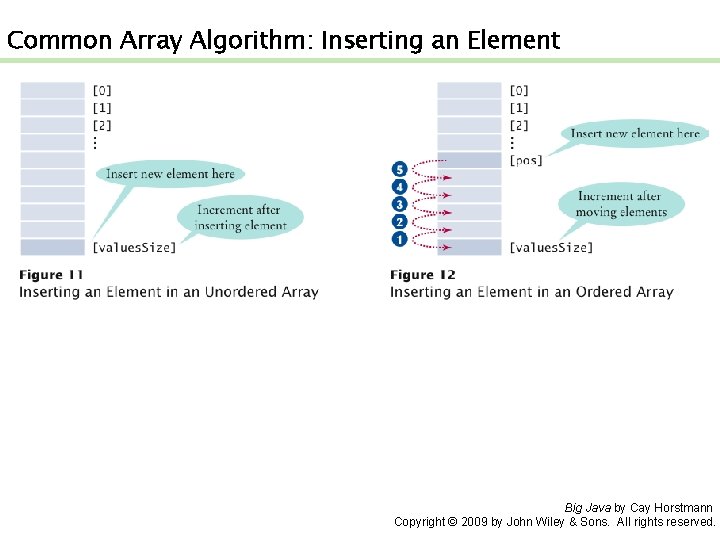 Common Array Algorithm: Inserting an Element

[0]
[1]
[2]
⋮
Insert new element here
Increment after inserting element
[valuesSize]

Figure 11
Inserting an Element in an Unordered Array

[0]
[1]
[2]
⋮
Insert new element here
[pos]
5
4
3
2
1
Increment after moving elements
[valuesSize]

Figure 12
Inserting an Element in an Ordered Array

Big Java by Cay Horstmann
Copyright © 2009 by John Wiley & Sons. All rights reserved.